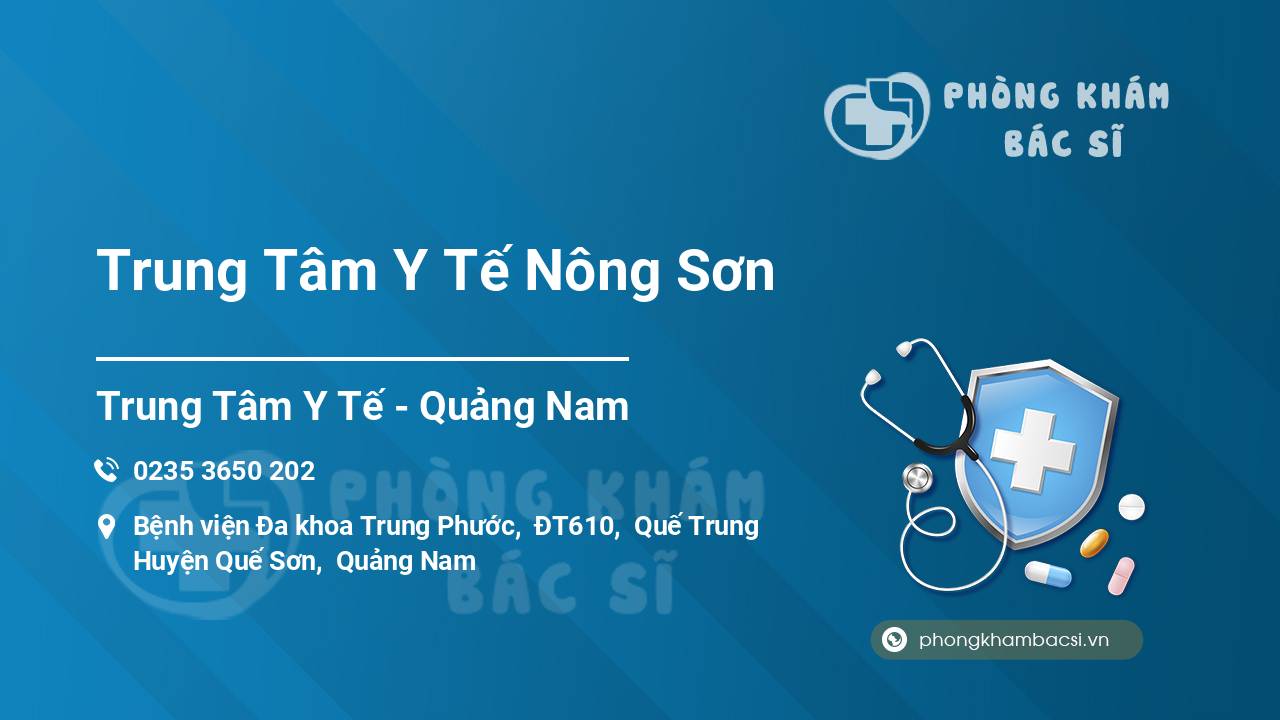 PHÒNG KHÁM
BÁC SĨ

Trung Tâm Y Tế Nông Sơn

Trung Tâm Y Tế - Quảng Nam

0235 3650 202

Bệnh viện Đa khoa Trung Phước, ĐT610, Quế Trung Huyện Quế Sơn, Quảng Nam

PHÒNG KHÁM
BÁC SĨ

phongkhambacsi.vn